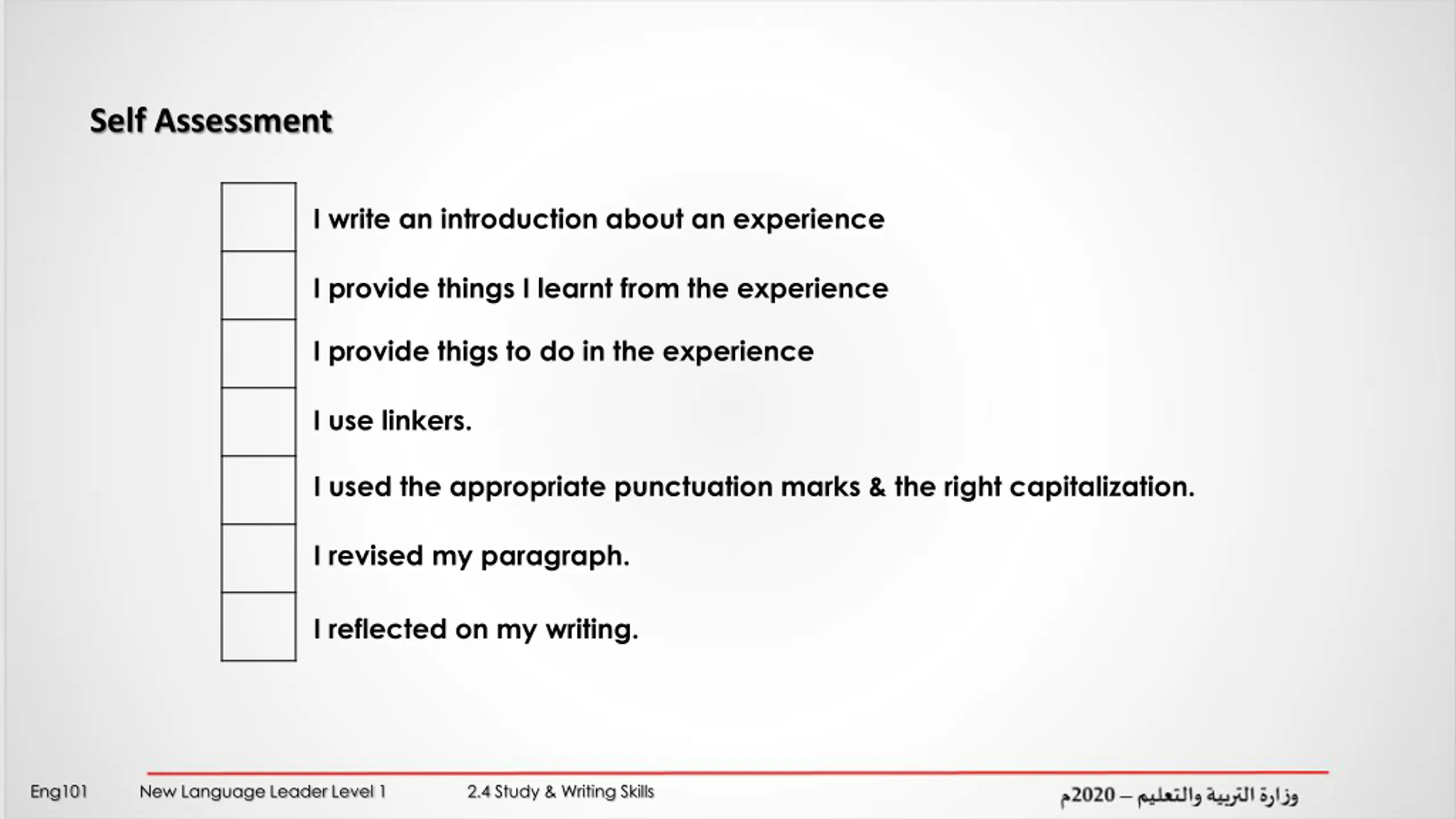 Self Assessment

I write an introduction about an experience

I provide things I learnt from the experience

I provide thigs to do in the experience

I use linkers.

I used the appropriate punctuation marks & the right capitalization.

I revised my paragraph.

I reflected on my writing.

Eng101 New Language Leader Level 1 2.4 Study & Writing Skills وزارة التربية والتعليم – 2020م